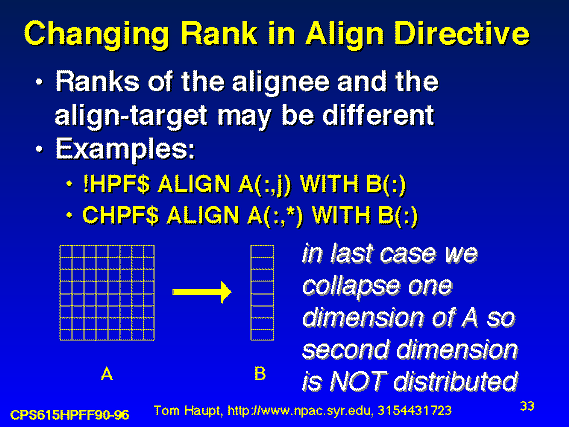 Changing Rank in Align Directive

• Ranks of the alignee and the align-target may be different

• Examples:

• !HPF$ ALIGN A(:,j) WITH B(:)

• CHPF$ ALIGN A(:,*) WITH B(:)

A

B

in last case we collapse one dimension of A so second dimension is NOT distributed

CPS615HPFF90-96

Tom Haupt, http://www.npac.syr.edu, 3154431723

33